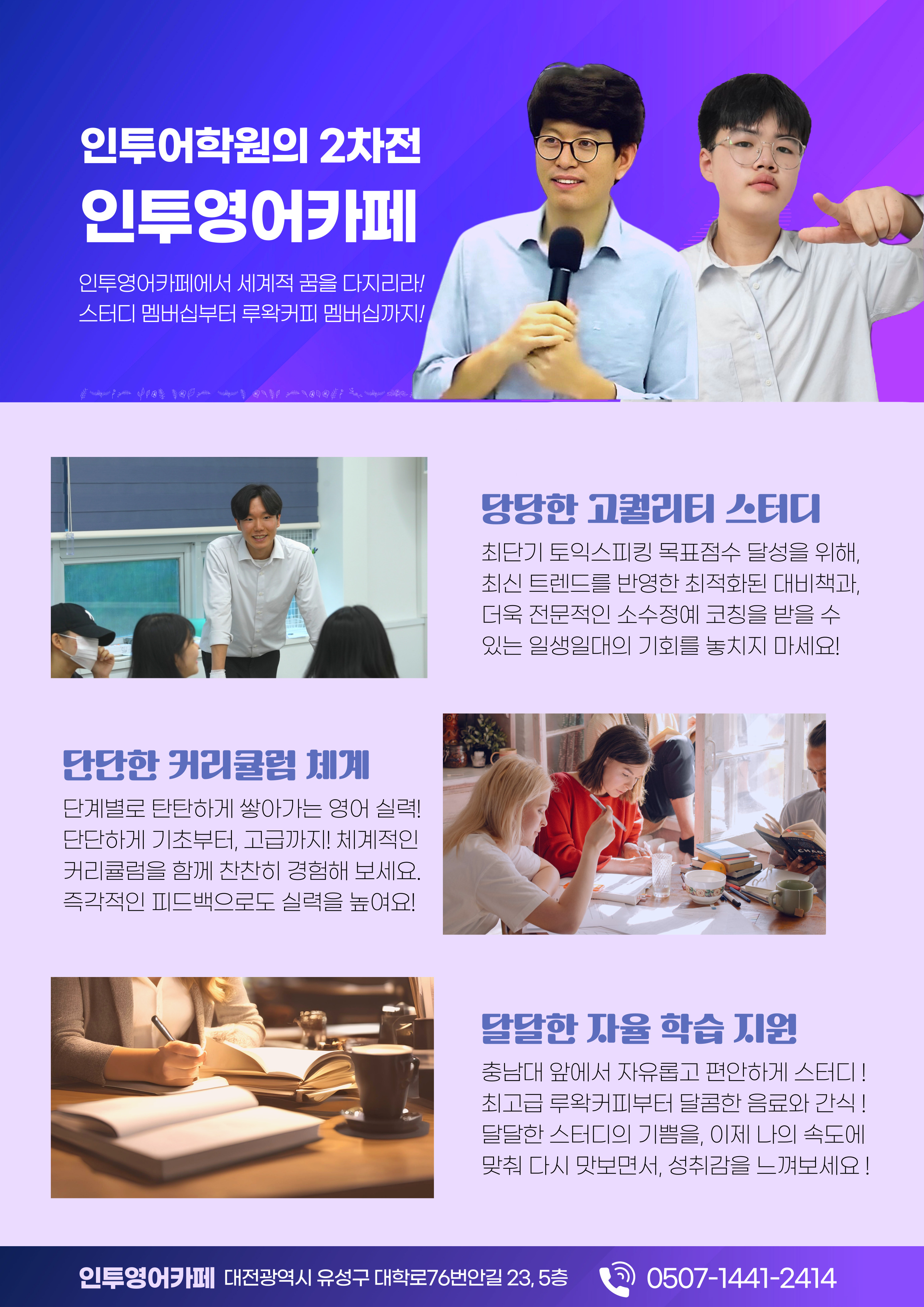 인투어학원의 2차전
인투영어카페

인투영어카페에서 세계적 꿈을 다지리라! 스터디 멤버십부터 루왁커피 멤버십까지!

당당한 고퀄리티 스터디

최단기 토익스피킹 목표점수 달성을 위해, 최신 트렌드를 반영한 최적화된 대비책과, 더욱 전문적인 소수정예 코칭을 받을 수 있는 일생일대의 기회를 놓치지 마세요!

단단한 커리큘럼 체계

단계별로 탄탄하게 쌓아가는 영어 실력! 단단하게 기초부터, 고급까지! 체계적인 커리큘럼을 함께 찬찬히 경험해 보세요. 즉각적인 피드백으로도 실력을 높여요!

달달한 자율 학습 지원

충남대 앞에서 자유롭고 편안하게 스터디 ! 최고급 루왁커피부터 달콤한 음료와 간식 ! 달달한 스터디의 기쁨을, 이제 나의 속도에 맞춰 다시 맛보면서, 성취감을 느껴보세요 !

인투영어카페 대전광역시 유성구 대학로76번안길 23, 5층 0507-1441-2414